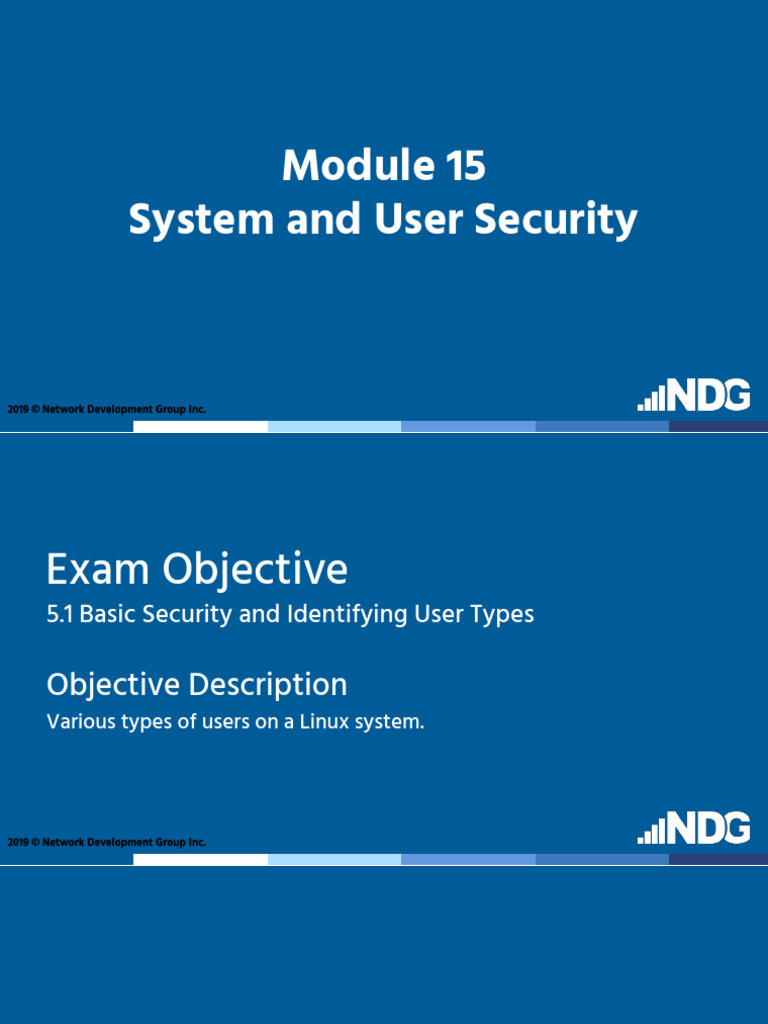 Module 15
System and User Security

2019 © Network Development Group Inc.

NDG

Exam Objective

5.1 Basic Security and Identifying User Types

Objective Description

Various types of users on a Linux system.

2019 © Network Development Group Inc.

NDG